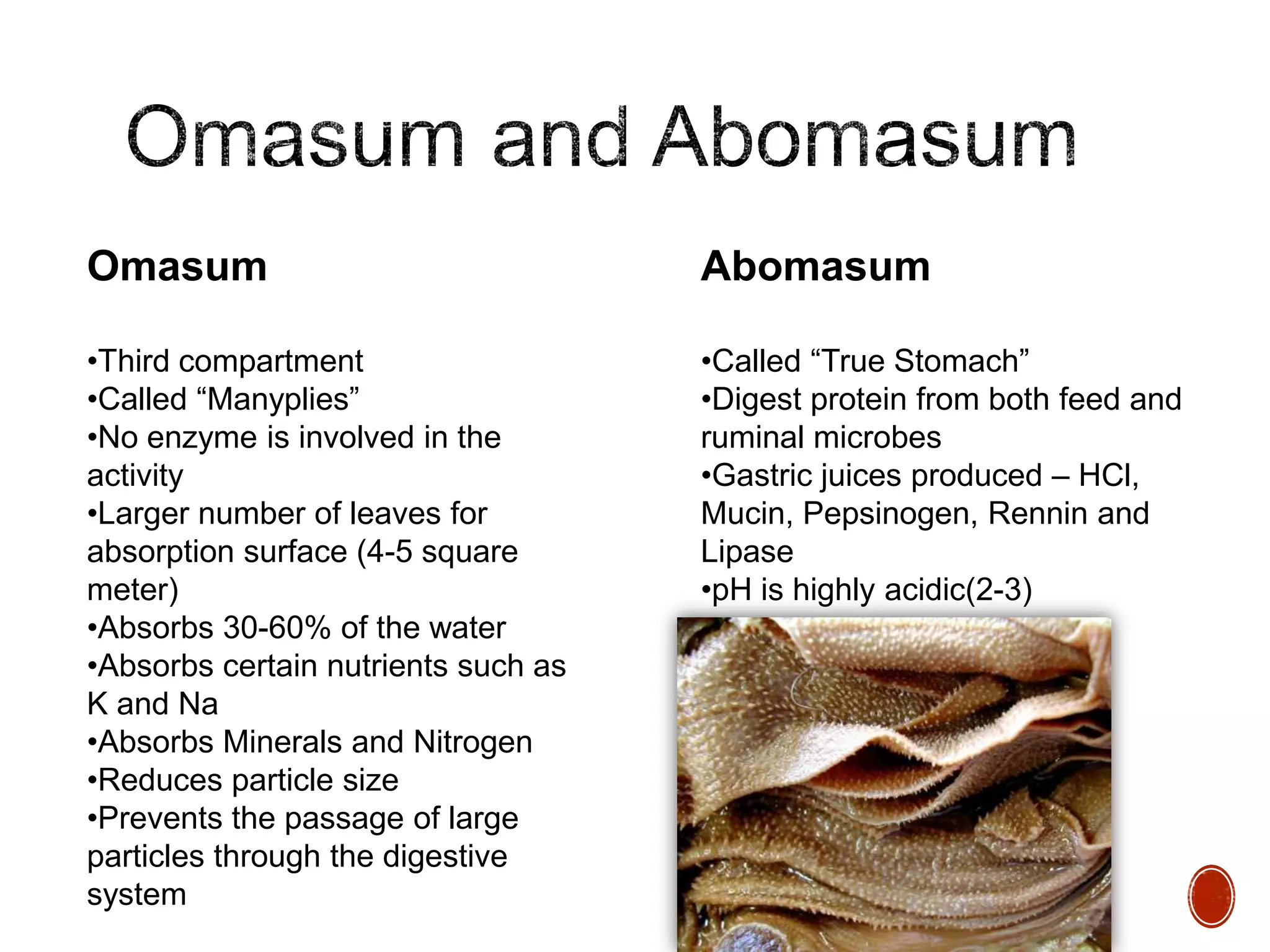 Omasum and Abomasum

Omasum

•Third compartment
•Called “Manyplies”
•No enzyme is involved in the activity
•Larger number of leaves for absorption surface (4-5 square meter)
•Absorbs 30-60% of the water
•Absorbs certain nutrients such as K and Na
•Absorbs Minerals and Nitrogen
•Reduces particle size
•Prevents the passage of large particles through the digestive system

Abomasum

•Called “True Stomach”
•Digest protein from both feed and ruminal microbes
•Gastric juices produced – HCl, Mucin, Pepsinogen, Rennin and Lipase
•pH is highly acidic(2-3)